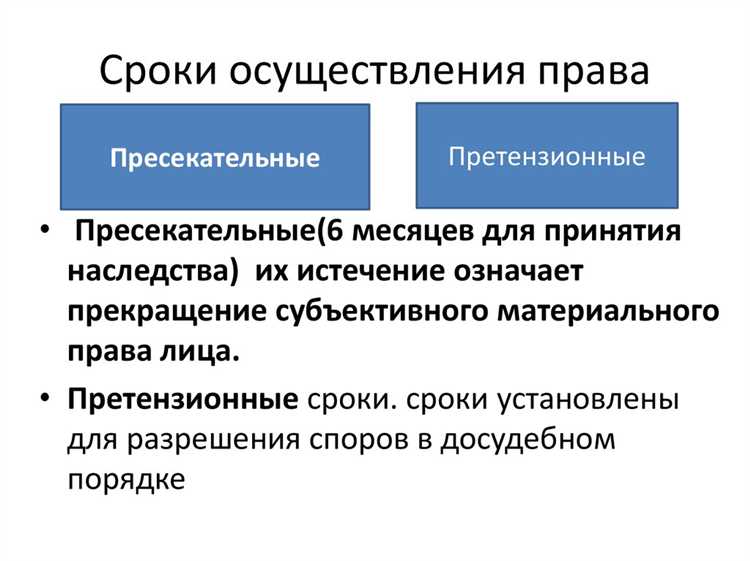 Сроки осуществления права

Пресекательные

Претензионные

• Пресекательные(6 месяцев для принятия наследства) их истечение означает прекращение субъективного материального права лица.

• Претензионные сроки. сроки установлены для разрешения споров в досудебном порядке